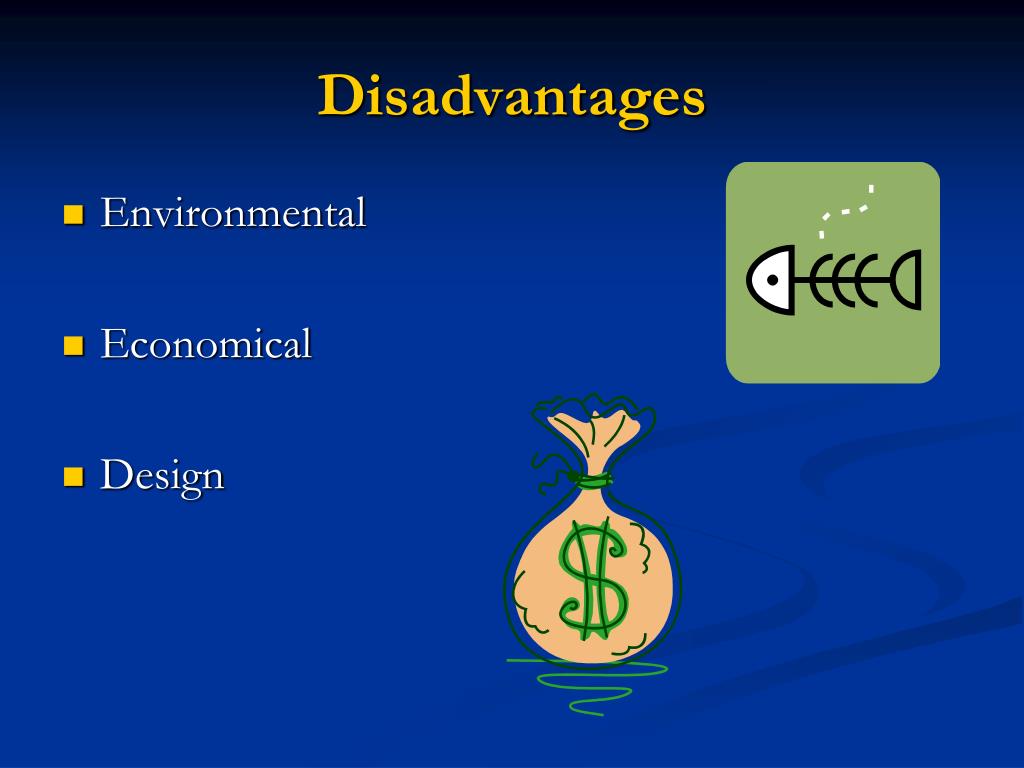 Disadvantages

Environmental

Economical

Design

$